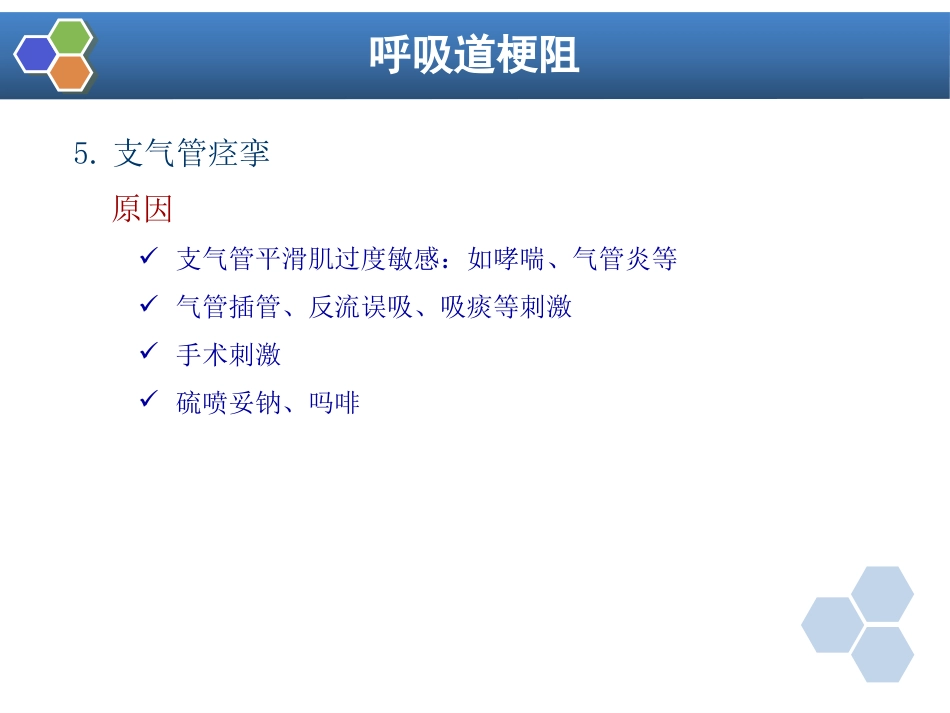 呼吸道梗阻

5. 支气管痉挛

原因

✓ 支气管平滑肌过度敏感：如哮喘、气管炎等

✓ 气管插管、反流误吸、吸痰等刺激

✓ 手术刺激

✓ 硫喷妥钠、吗啡